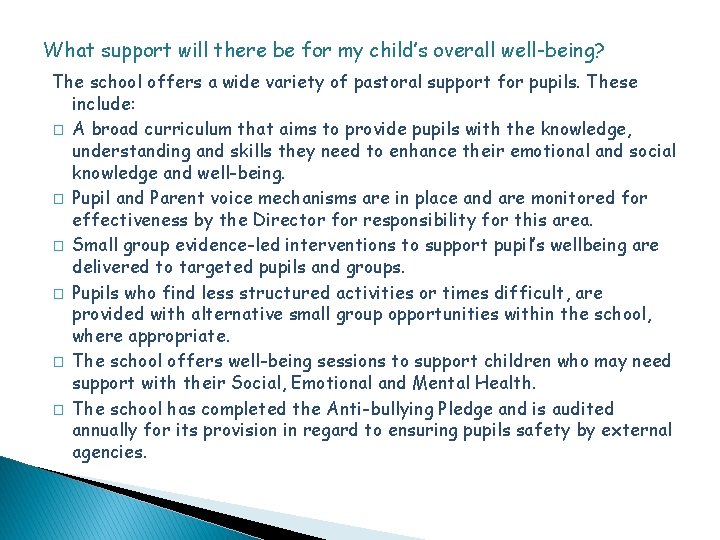 What support will there be for my child's overall well-being?

The school offers a wide variety of pastoral support for pupils. These include:

□ A broad curriculum that aims to provide pupils with the knowledge, understanding and skills they need to enhance their emotional and social knowledge and well-being.

□ Pupil and Parent voice mechanisms are in place and are monitored for effectiveness by the Director for responsibility for this area.

□ Small group evidence-led interventions to support pupil's wellbeing are delivered to targeted pupils and groups.

□ Pupils who find less structured activities or times difficult, are provided with alternative small group opportunities within the school, where appropriate.

□ The school offers well-being sessions to support children who may need support with their Social, Emotional and Mental Health.

□ The school has completed the Anti-bullying Pledge and is audited annually for its provision in regard to ensuring pupils safety by external agencies.